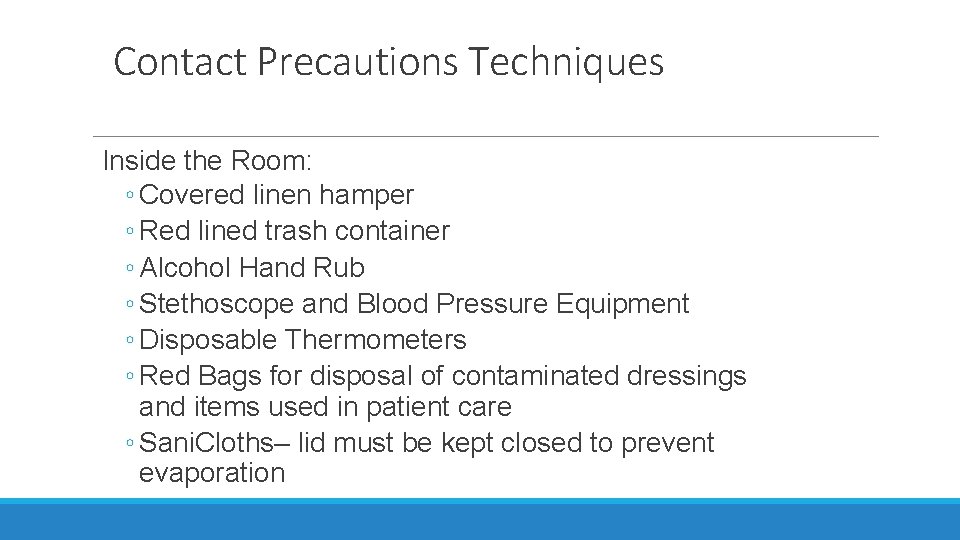 Contact Precautions Techniques

Inside the Room:
◦ Covered linen hamper
◦ Red lined trash container
◦ Alcohol Hand Rub
◦ Stethoscope and Blood Pressure Equipment
◦ Disposable Thermometers
◦ Red Bags for disposal of contaminated dressings and items used in patient care
◦ SaniCloths– lid must be kept closed to prevent evaporation